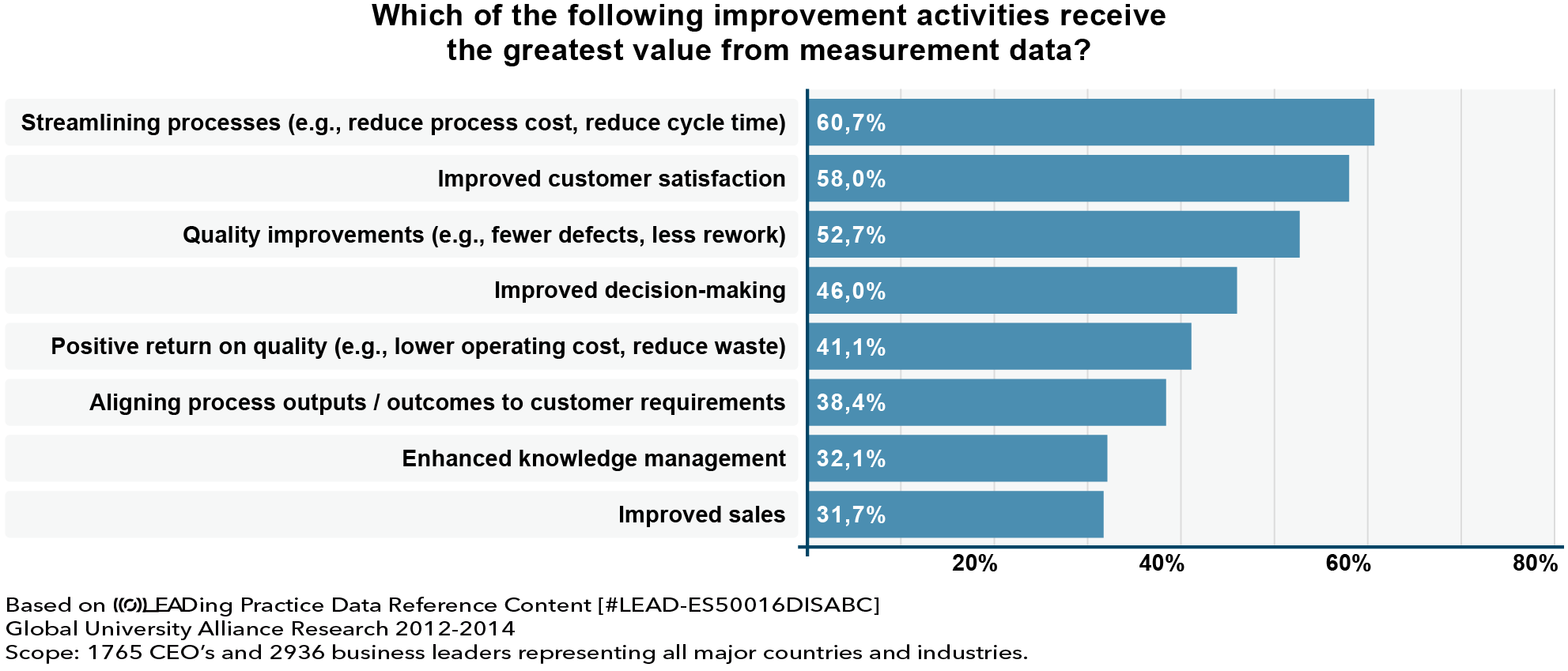 Which of the following improvement activities receive the greatest value from measurement data?

Streamlining processes (e.g., reduce process cost, reduce cycle time) 60,7%
Improved customer satisfaction 58,0%
Quality improvements (e.g., fewer defects, less rework) 52,7%
Improved decision-making 46,0%
Positive return on quality (e.g., lower operating cost, reduce waste) 41,1%
Aligning process outputs / outcomes to customer requirements 38,4%
Enhanced knowledge management 32,1%
Improved sales 31,7%

20% 40% 60% 80%

Based on LEADing Practice Data Reference Content [#LEAD-ES50016DISABC]
Global University Alliance Research 2012-2014
Scope: 1765 CEO's and 2936 business leaders representing all major countries and industries.